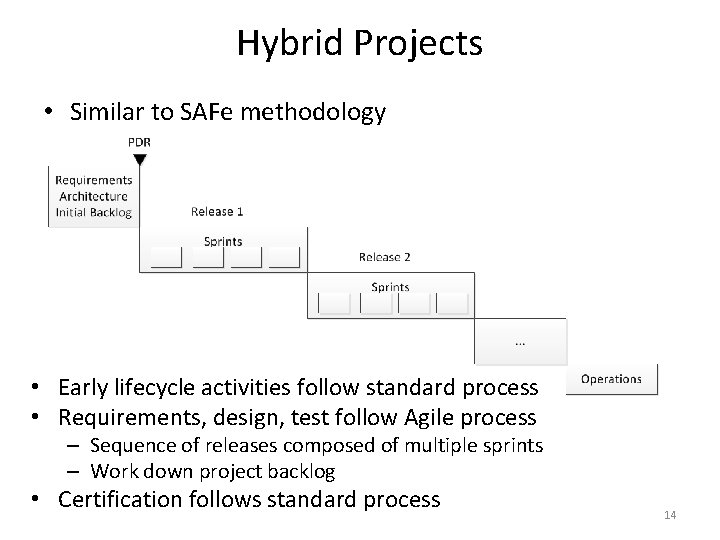 Hybrid Projects

• Similar to SAFe methodology

PDR

Requirements Architecture Initial Backlog

Release 1

Sprints

Release 2

Sprints

...

Operations

• Early lifecycle activities follow standard process
• Requirements, design, test follow Agile process
– Sequence of releases composed of multiple sprints
– Work down project backlog
• Certification follows standard process

14